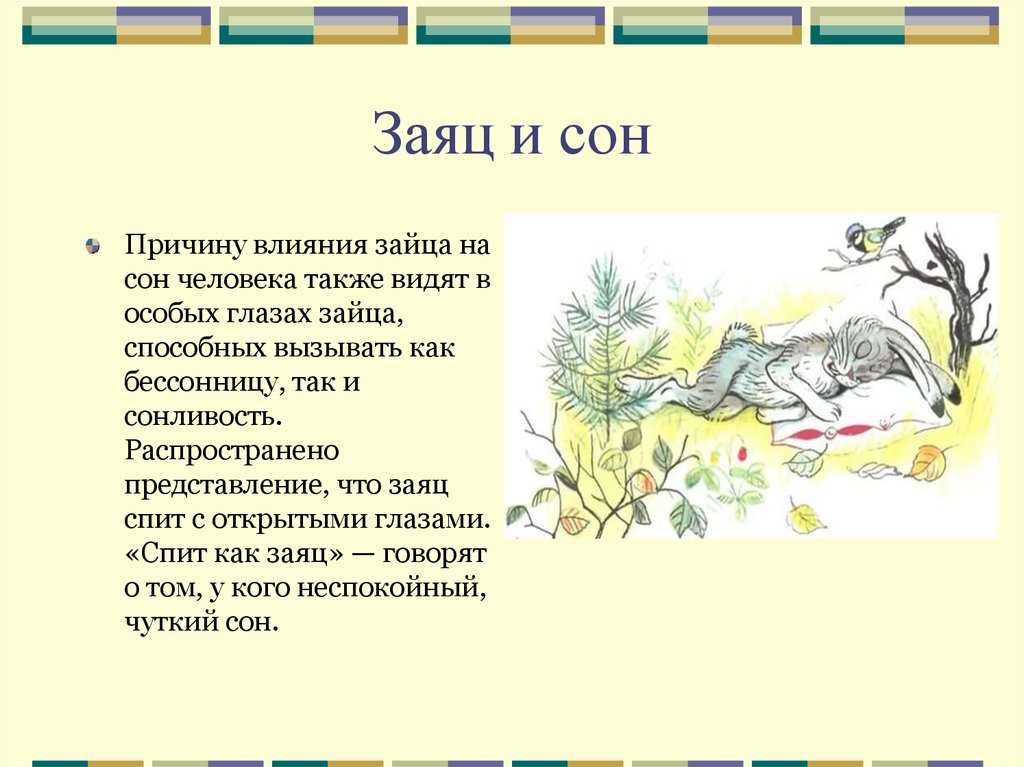 Заяц и сон

Причину влияния зайца на сон человека также видят в особых глазах зайца, способных вызывать как бессонницу, так и сонливость. Распространено представление, что заяц спит с открытыми глазами. «Спит как заяц» — говорят о том, у кого неспокойный, чуткий сон.